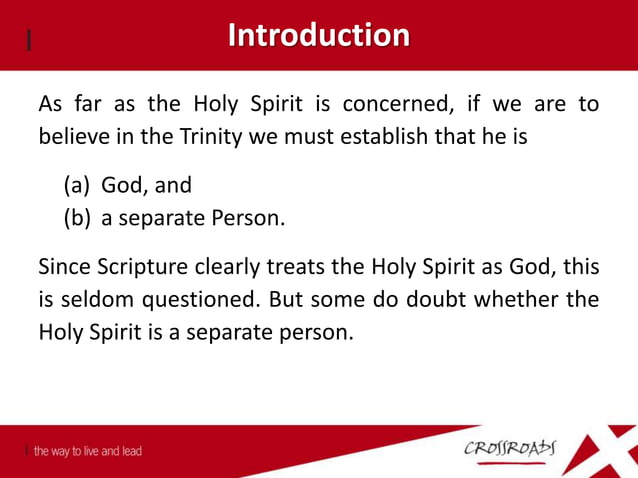 Introduction

As far as the Holy Spirit is concerned, if we are to believe in the Trinity we must establish that he is

(a) God, and
(b) a separate Person.

Since Scripture clearly treats the Holy Spirit as God, this is seldom questioned. But some do doubt whether the Holy Spirit is a separate person.

the way to live and lead

CROSSROADS